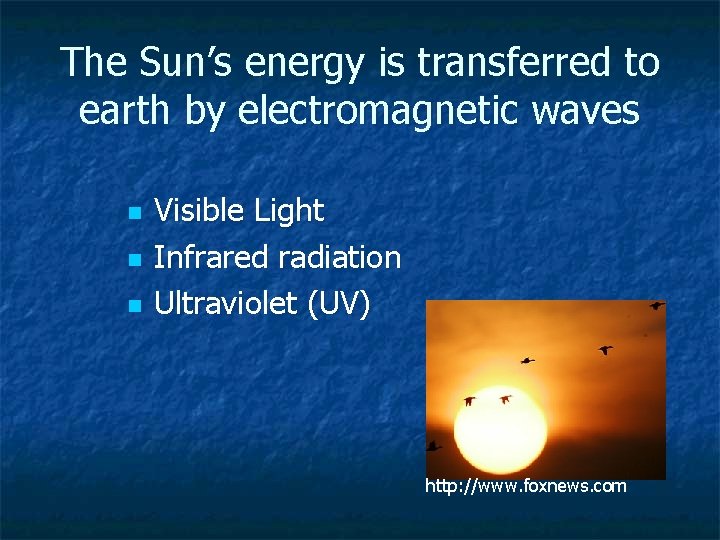 The Sun's energy is transferred to earth by electromagnetic waves

- Visible Light
- Infrared radiation
- Ultraviolet (UV)

http://www.foxnews.com